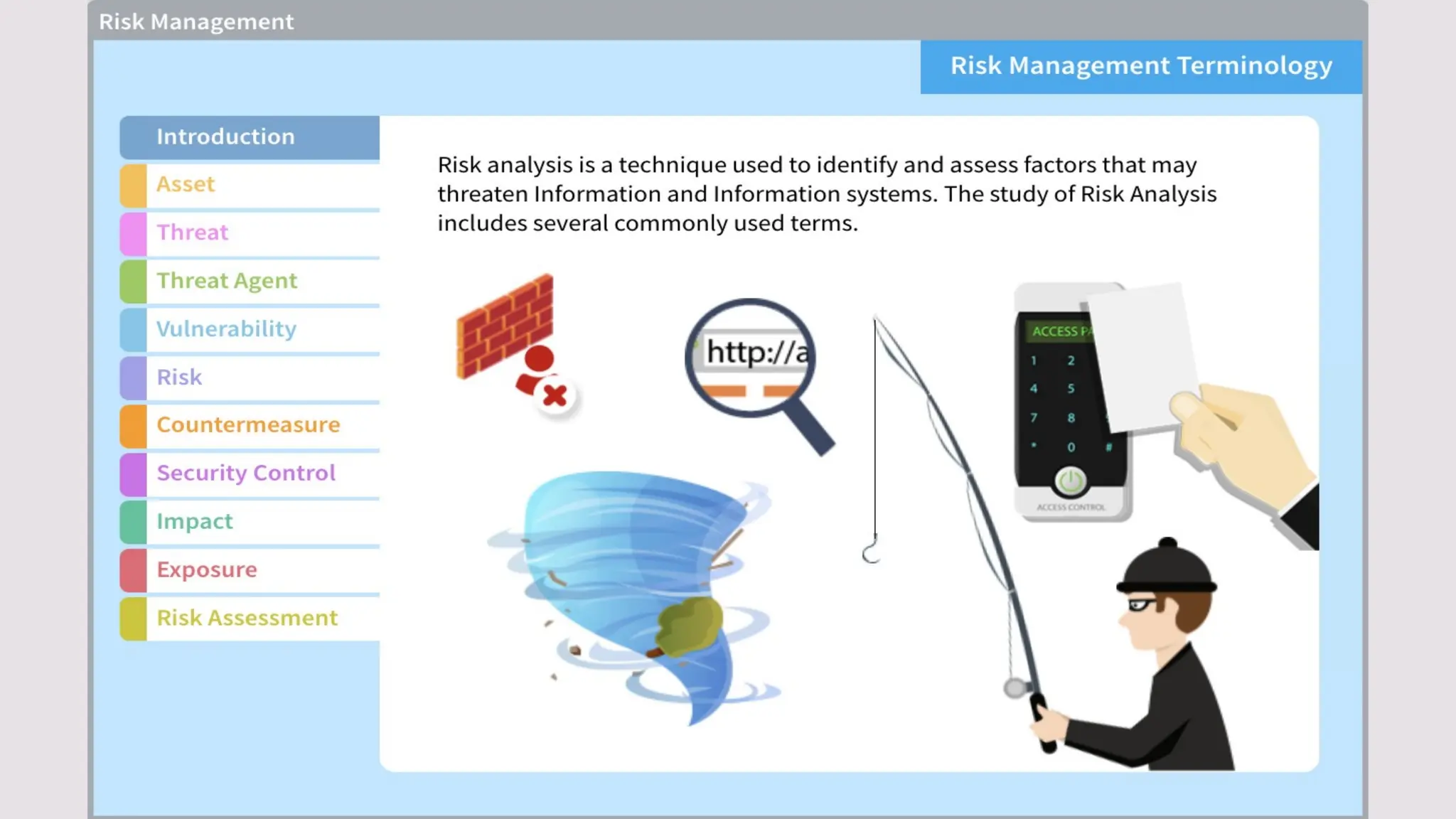 Risk Management

Risk Management Terminology

Introduction
Asset
Threat
Threat Agent
Vulnerability
Risk
Countermeasure
Security Control
Impact
Exposure
Risk Assessment

Risk analysis is a technique used to identify and assess factors that may threaten Information and Information systems. The study of Risk Analysis includes several commonly used terms.

http://a

ACCESS P
1 2
4 5
7 8
* 0 #
ACCESS CONTROL